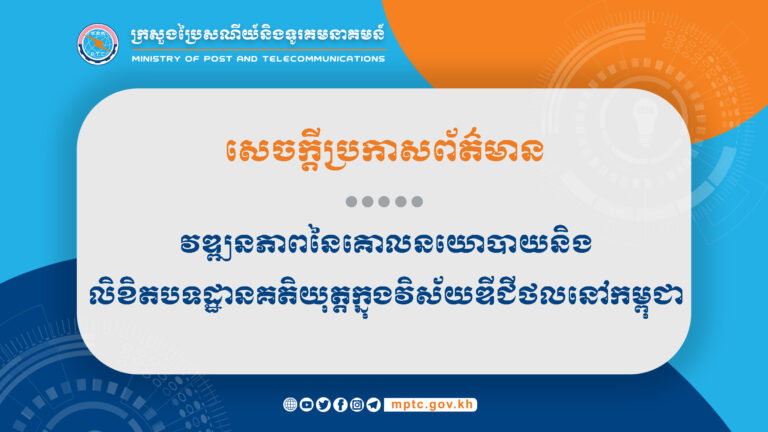 ក្រសួងប្រៃសណីយ៍និងទូរគមនាគមន៍
MINISTRY OF POST AND TELECOMMUNICATIONS

សេចក្តីប្រកាសព័ត៌មាន

វឌ្ឍនភាពនៃគោលនយោបាយនិង លិខិតបទដ្ឋានគតិយុត្តក្នុងវិស័យឌីជីថលនៅកម្ពុជា

mptc.gov.kh